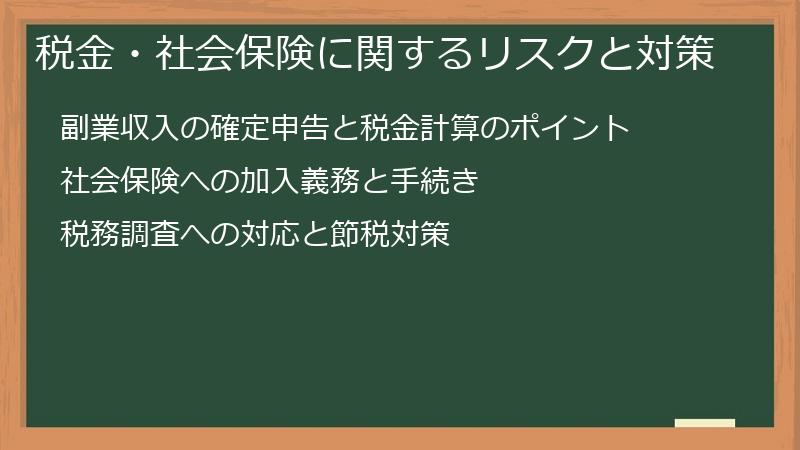 税金・社会保険に関するリスクと対策

副業収入の確定申告と税金計算のポイント

社会保険への加入義務と手続き

税務調査への対応と節税対策